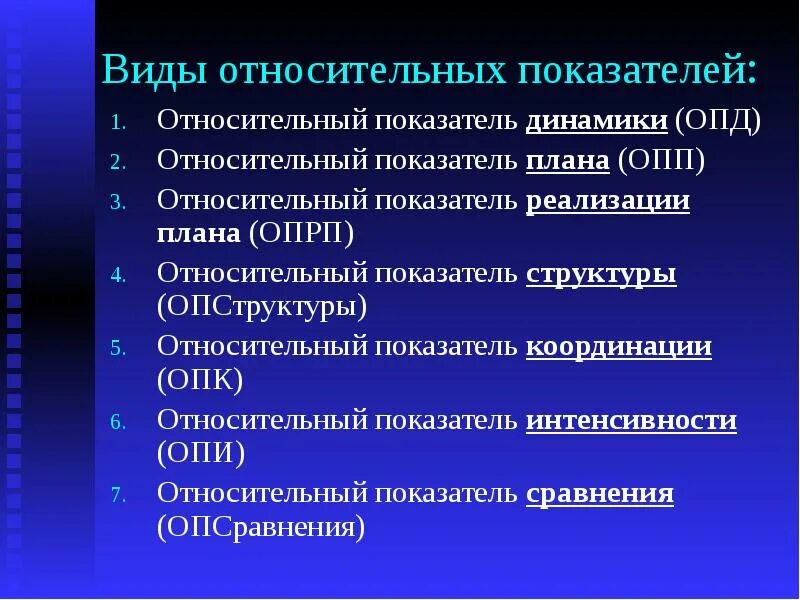 Виды относительных показателей:

1. Относительный показатель динамики (ОПД)
2. Относительный показатель плана (ОПП)
3. Относительный показатель реализации плана (ОПРП)
4. Относительный показатель структуры (ОПСтруктуры)
5. Относительный показатель координации (ОПК)
6. Относительный показатель интенсивности (ОПИ)
7. Относительный показатель сравнения (ОПСравнения)